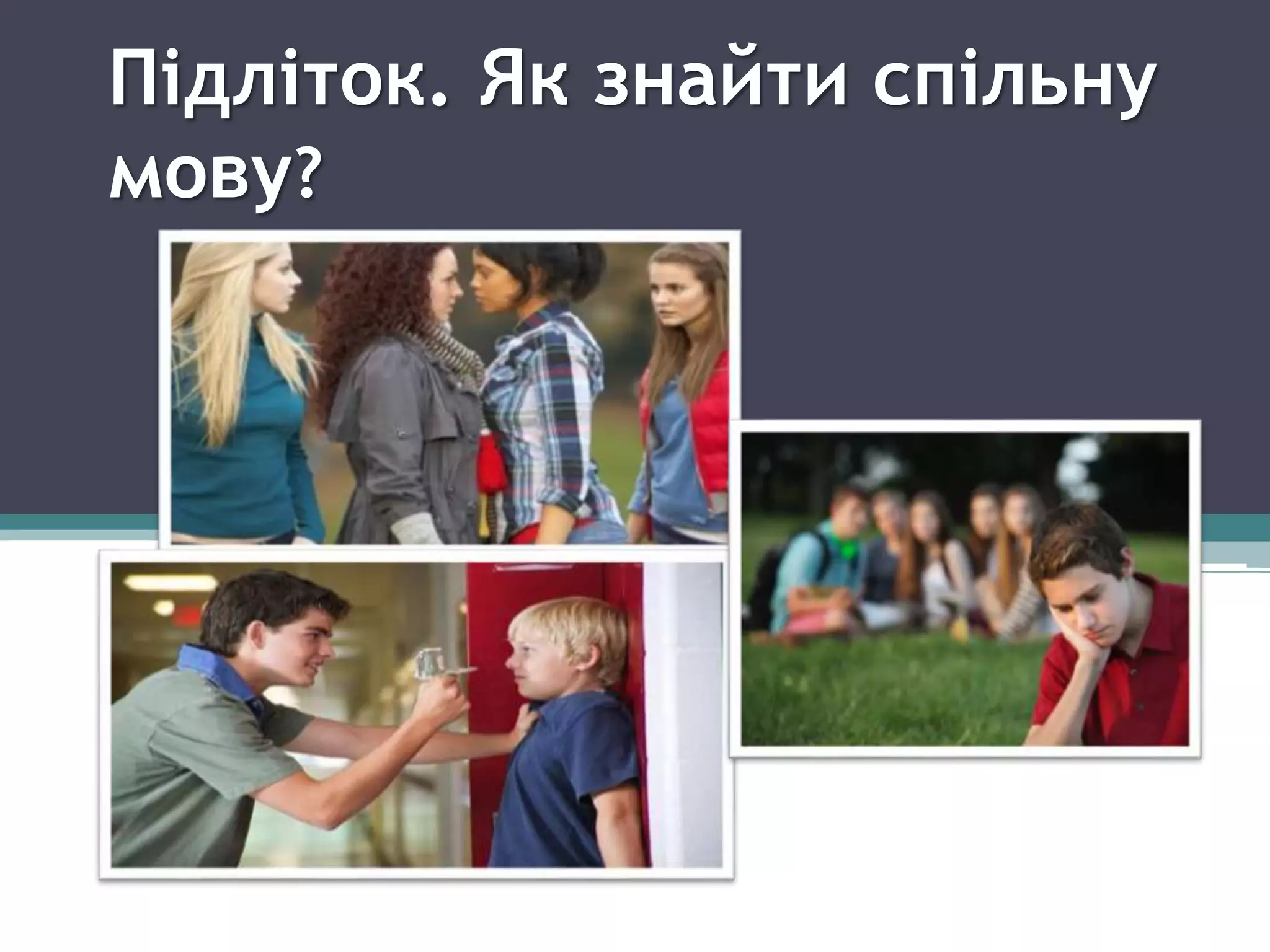 Підліток. Як знайти спільну мову?